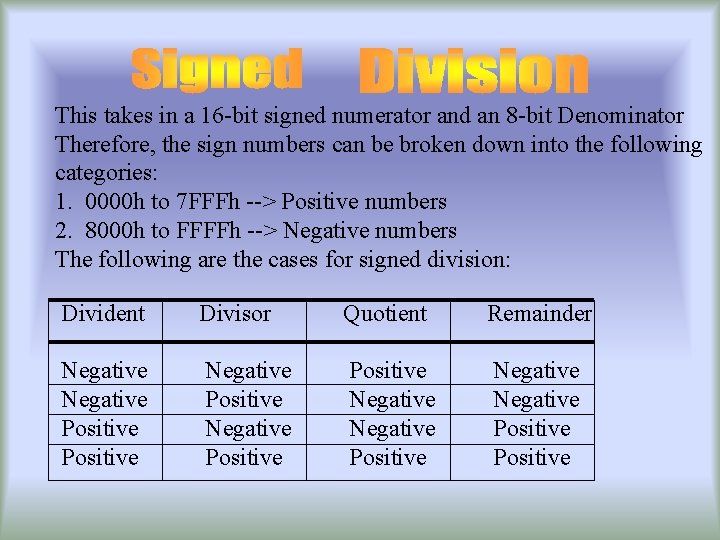 Signed Division

This takes in a 16-bit signed numerator and an 8-bit Denominator Therefore, the sign numbers can be broken down into the following categories:
1. 0000h to 7FFFh --> Positive numbers
2. 8000h to FFFFh --> Negative numbers
The following are the cases for signed division:

| Divident | Divisor | Quotient | Remainder |
|---|---|---|---|
| Negative | Negative | Positive | Negative |
| Negative | Positive | Negative | Negative |
| Positive | Negative | Negative | Positive |
| Positive | Positive | Positive | Positive |